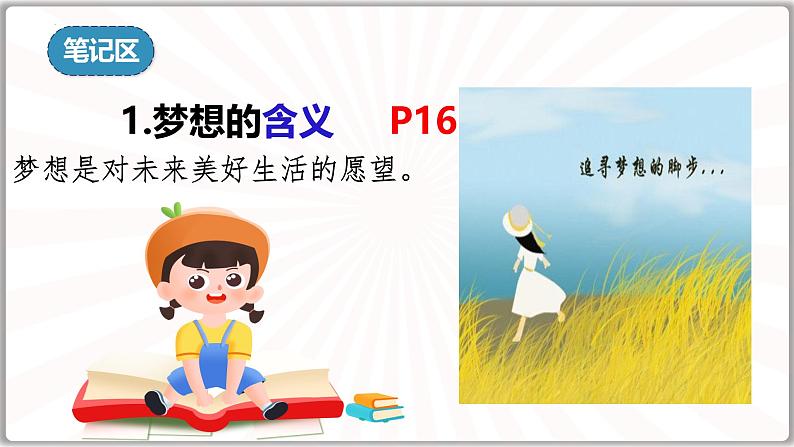 笔记区

1.梦想的含义 P16

梦想是对未来美好生活的愿望。

追寻梦想的脚步…